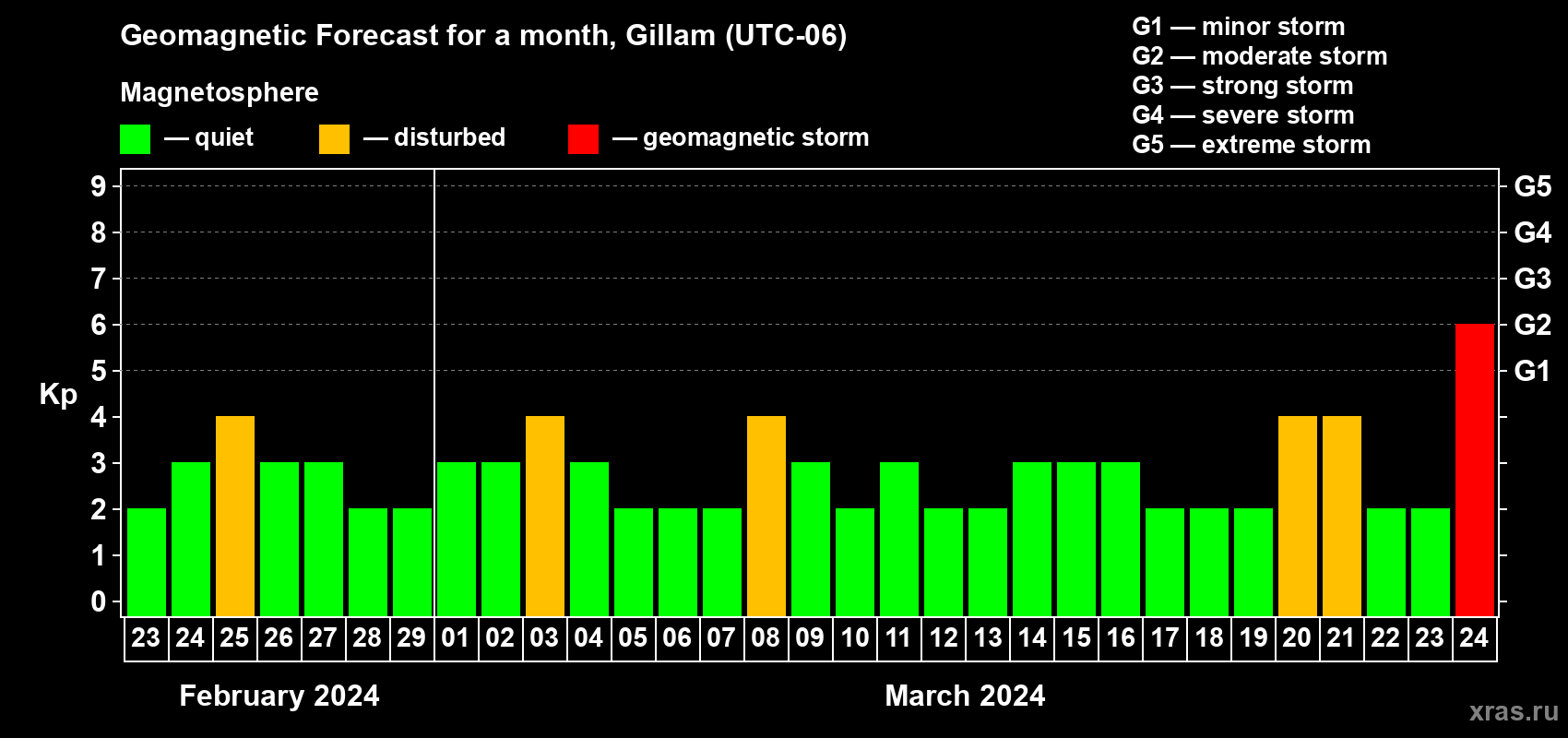 Geomagnetic Forecast for a month, Gillam (UTC-06)

Magnetosphere

— quiet — disturbed — geomagnetic storm

G1 — minor storm
G2 — moderate storm
G3 — strong storm
G4 — severe storm
G5 — extreme storm

Kp

9
8
7
6
5
4
3
2
1
0

G5
G4
G3
G2
G1

23 24 25 26 27 28 29 01 02 03 04 05 06 07 08 09 10 11 12 13 14 15 16 17 18 19 20 21 22 23 24

February 2024

March 2024

xras.ru